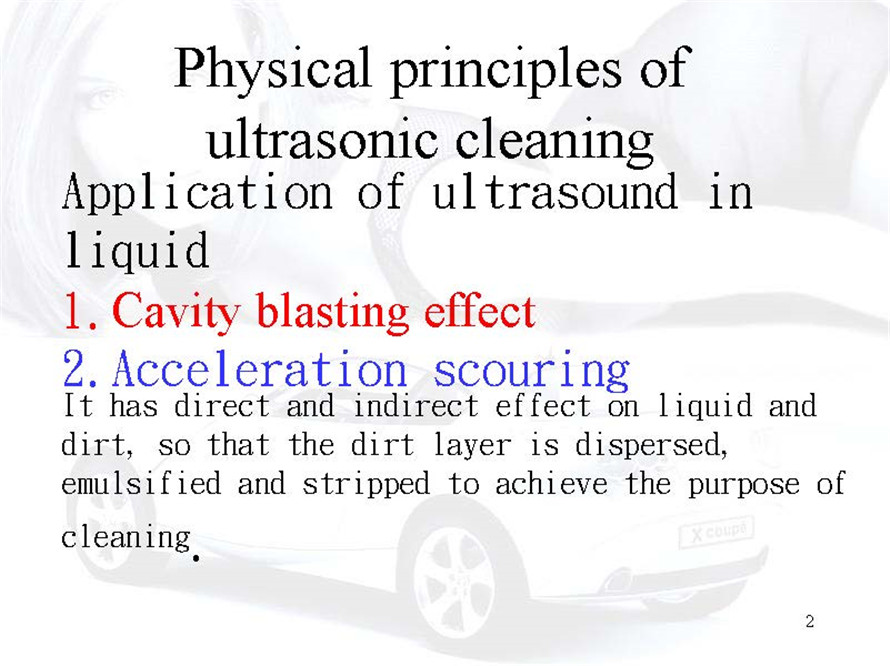 Physical principles of ultrasonic cleaning

Application of ultrasound in liquid

1. Cavity blasting effect

2. Acceleration scouring

It has direct and indirect effect on liquid and dirt, so that the dirt layer is dispersed, emulsified and stripped to achieve the purpose of cleaning.

X coupé

2